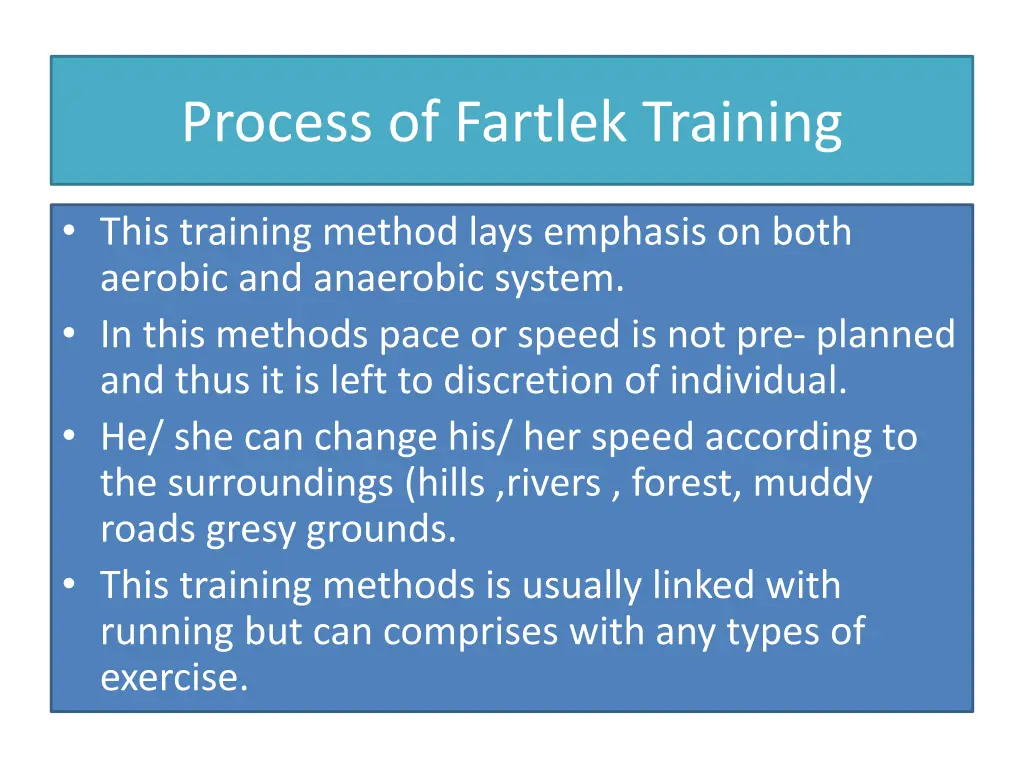 Process of Fartlek Training

• This training method lays emphasis on both aerobic and anaerobic system.
• In this methods pace or speed is not pre- planned and thus it is left to discretion of individual.
• He/ she can change his/ her speed according to the surroundings (hills ,rivers , forest, muddy roads gresy grounds.
• This training methods is usually linked with running but can comprises with any types of exercise.